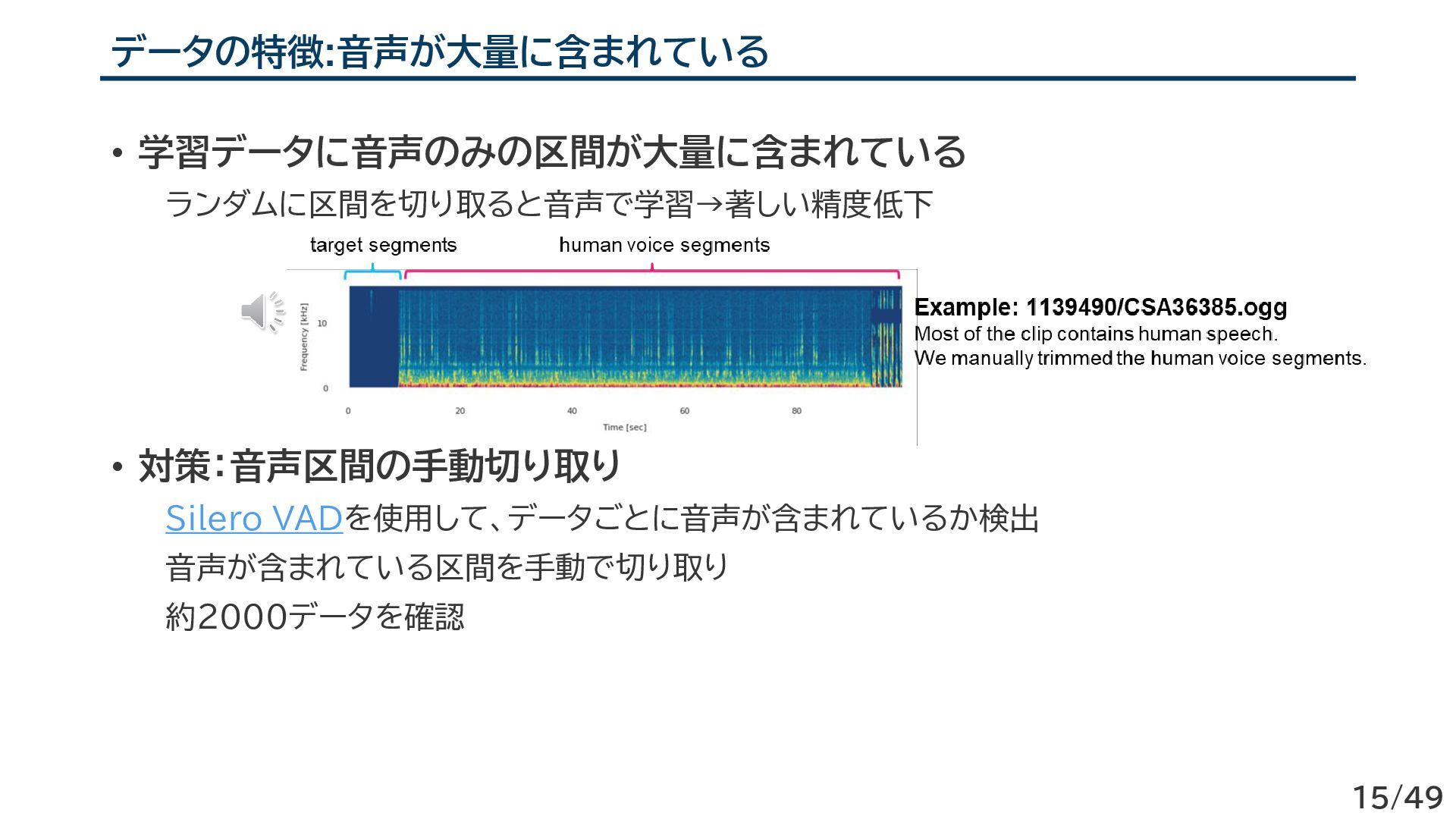 データの特徴:音声が大量に含まれている

• 学習データに音声のみの区間が大量に含まれている

ランダムに区間を切り取ると音声で学習→著しい精度低下

target segments human voice segments

Frequency [kHz]

10

0

0 20 40 60 80

Time [sec]

Example: 1139490/CSA36385.ogg
Most of the clip contains human speech.
We manually trimmed the human voice segments.

• 対策:音声区間の手動切り取り

Silero VADを使用して、データごとに音声が含まれているか検出

音声が含まれている区間を手動で切り取り

約2000データを確認

15/49